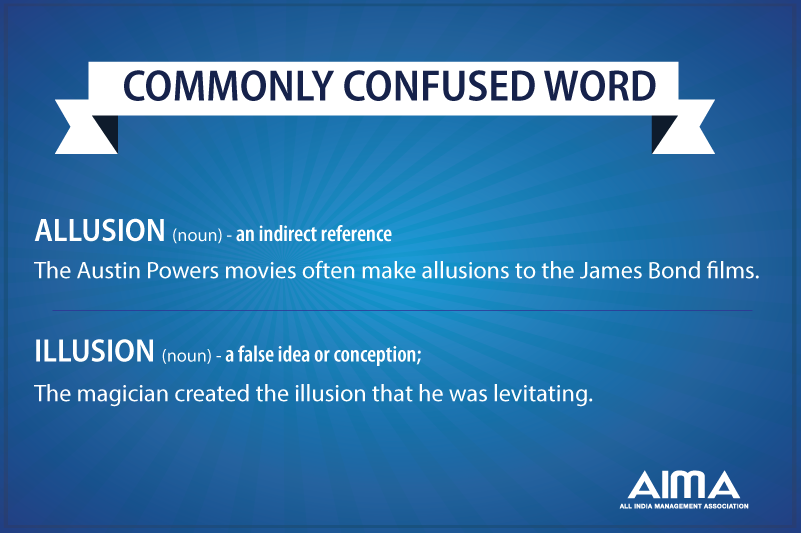 COMMONLY CONFUSED WORD

ALLUSION (noun) - an indirect reference

The Austin Powers movies often make allusions to the James Bond films.

ILLUSION (noun) - a false idea or conception;

The magician created the illusion that he was levitating.

AIMA
ALL INDIA MANAGEMENT ASSOCIATION